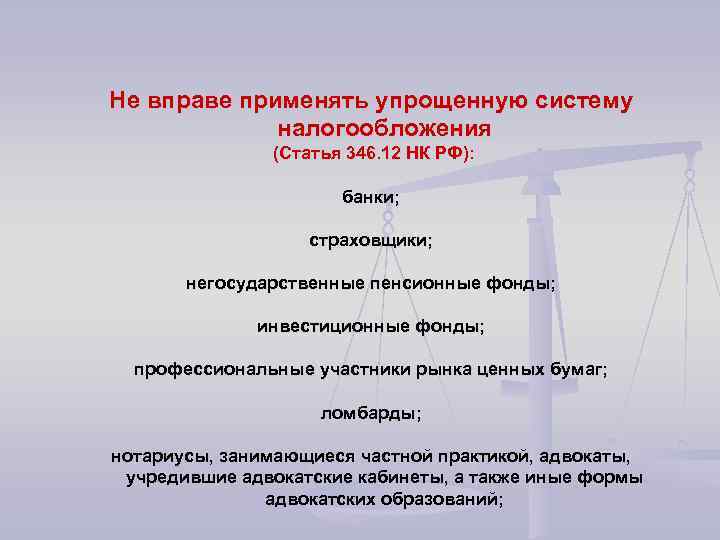 Не вправе применять упрощенную систему налогообложения
(Статья 346.12 НК РФ):

банки;

страховщики;

негосударственные пенсионные фонды;

инвестиционные фонды;

профессиональные участники рынка ценных бумаг;

ломбарды;

нотариусы, занимающиеся частной практикой, адвокаты, учредившие адвокатские кабинеты, а также иные формы адвокатских образований;